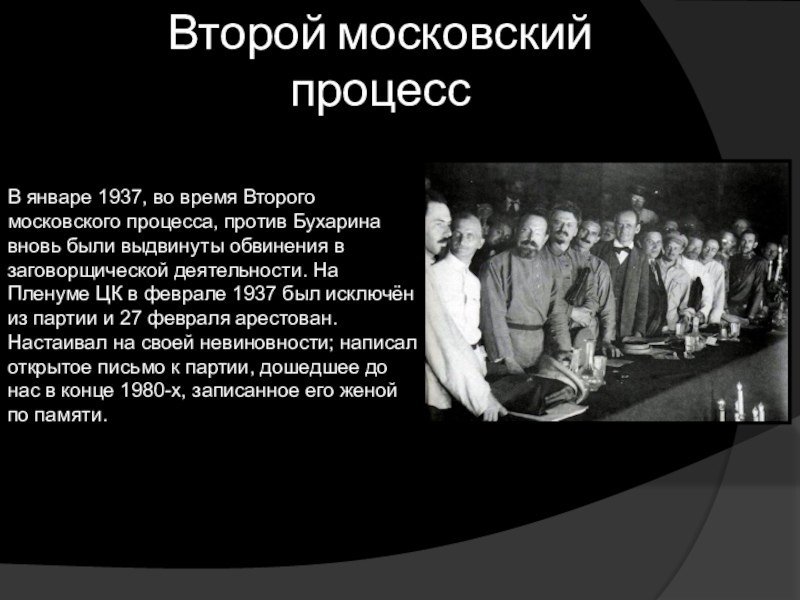 Второй московский процесс

В январе 1937, во время Второго московского процесса, против Бухарина вновь были выдвинуты обвинения в заговорщической деятельности. На Пленуме ЦК в феврале 1937 был исключён из партии и 27 февраля арестован. Настаивал на своей невиновности; написал открытое письмо к партии, дошедшее до нас в конце 1980-х, записанное его женой по памяти.